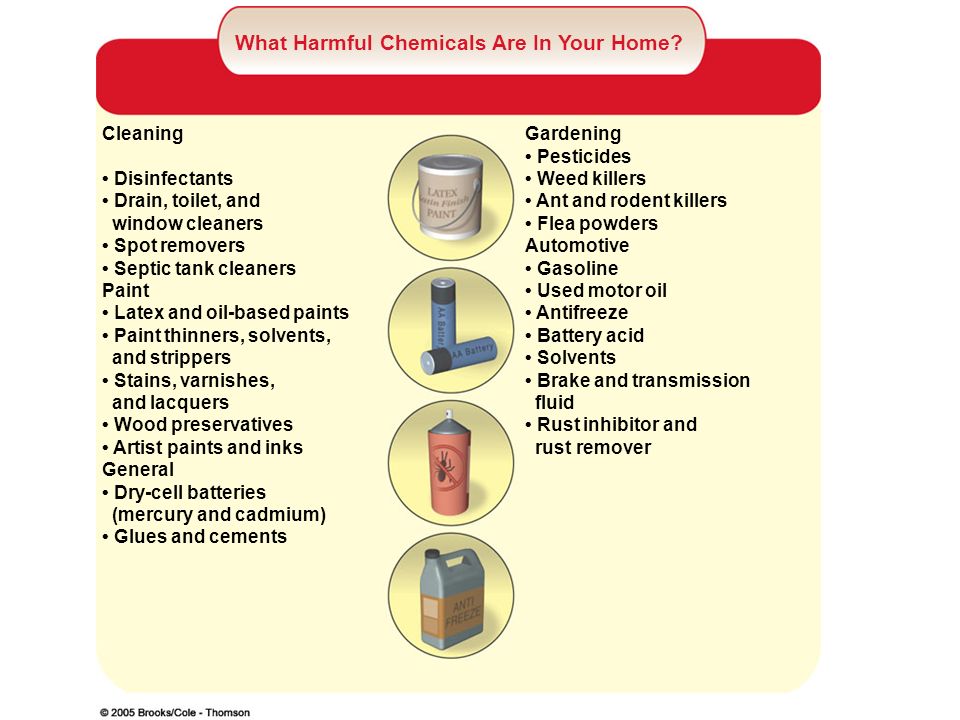 What Harmful Chemicals Are In Your Home?

Cleaning

• Disinfectants
• Drain, toilet, and window cleaners
• Spot removers
• Septic tank cleaners

Paint
• Latex and oil-based paints
• Paint thinners, solvents, and strippers
• Stains, varnishes, and lacquers
• Wood preservatives
• Artist paints and inks

General
• Dry-cell batteries (mercury and cadmium)
• Glues and cements

LATEX Satin Finish PAINT

AA Battery

AA Battery

ANTI FREEZE

Gardening
• Pesticides
• Weed killers
• Ant and rodent killers
• Flea powders

Automotive
• Gasoline
• Used motor oil
• Antifreeze
• Battery acid
• Solvents
• Brake and transmission fluid
• Rust inhibitor and rust remover

© 2005 Brooks/Cole - Thomson